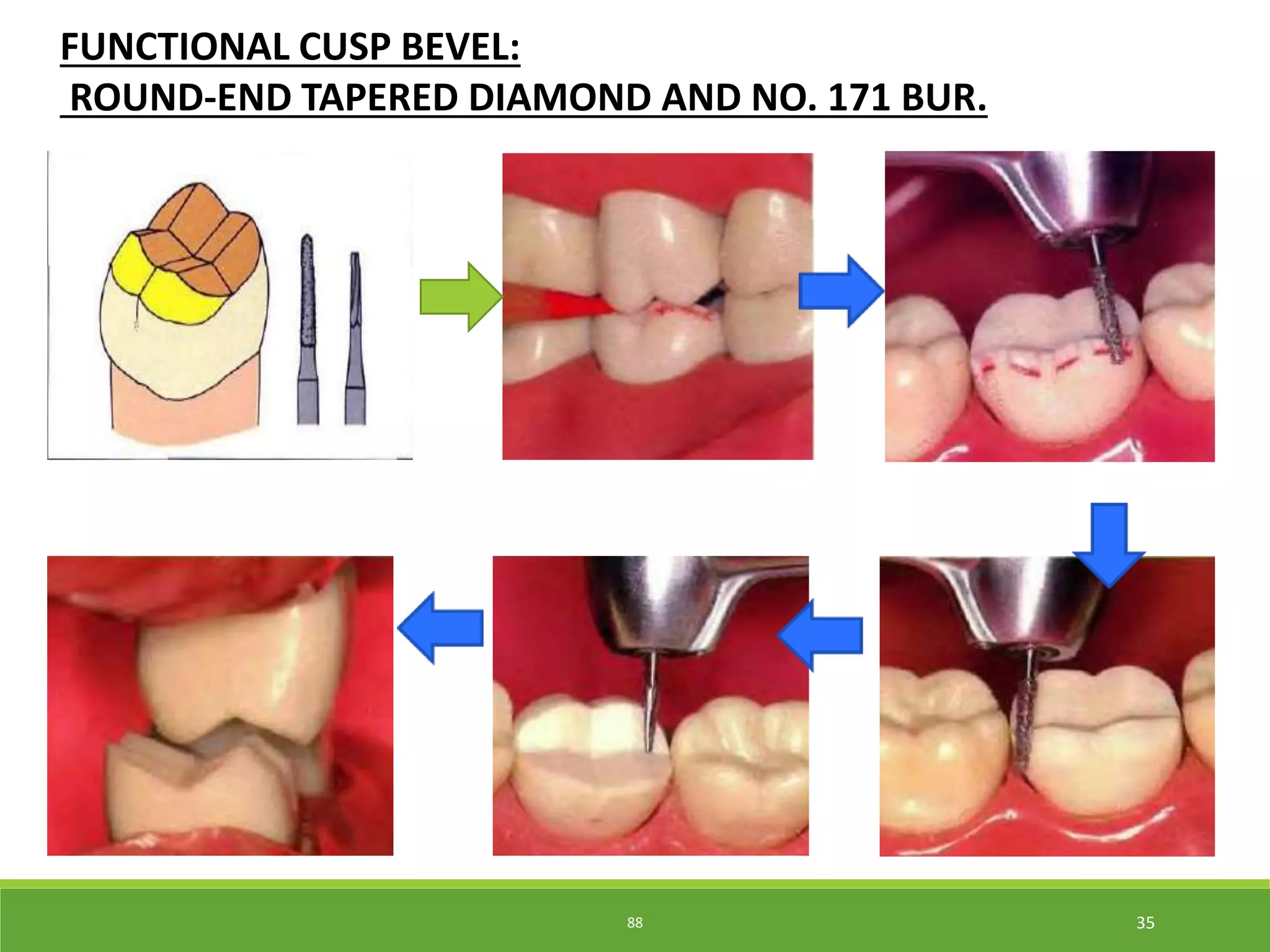 FUNCTIONAL CUSP BEVEL:
ROUND-END TAPERED DIAMOND AND NO. 171 BUR.

88

35